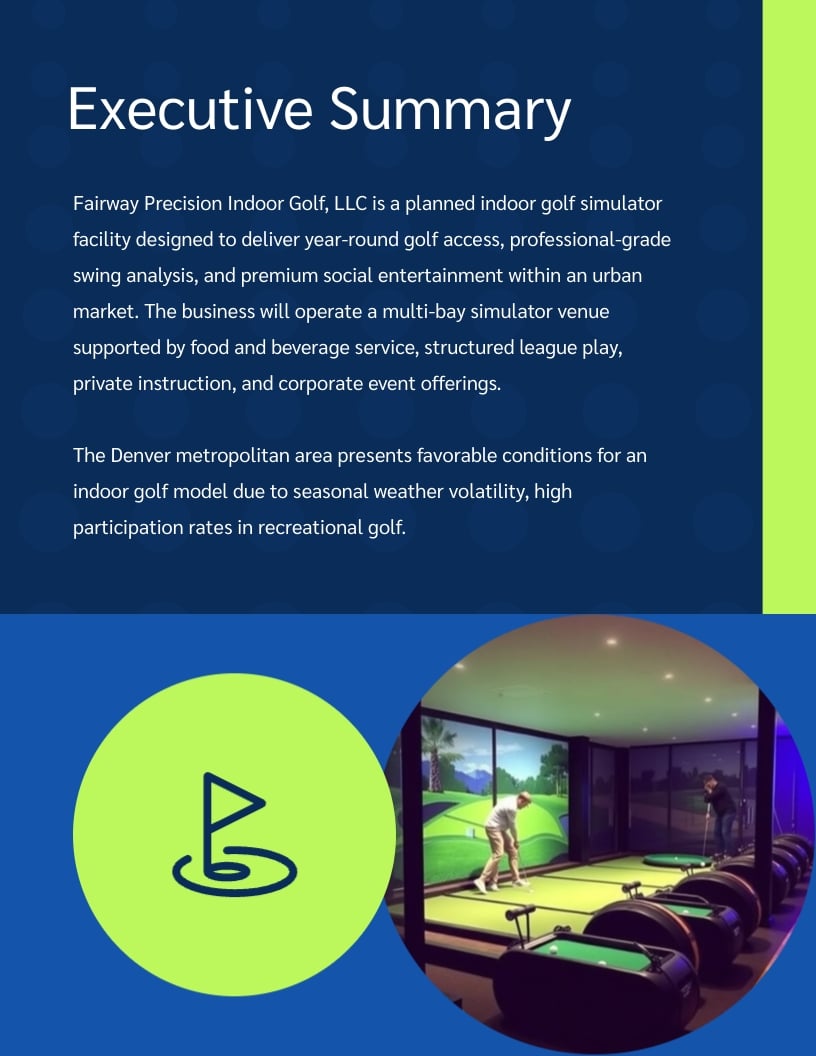 Executive Summary

Fairway Precision Indoor Golf, LLC is a planned indoor golf simulator facility designed to deliver year-round golf access, professional-grade swing analysis, and premium social entertainment within an urban market. The business will operate a multi-bay simulator venue supported by food and beverage service, structured league play, private instruction, and corporate event offerings.

The Denver metropolitan area presents favorable conditions for an indoor golf model due to seasonal weather volatility, high participation rates in recreational golf.